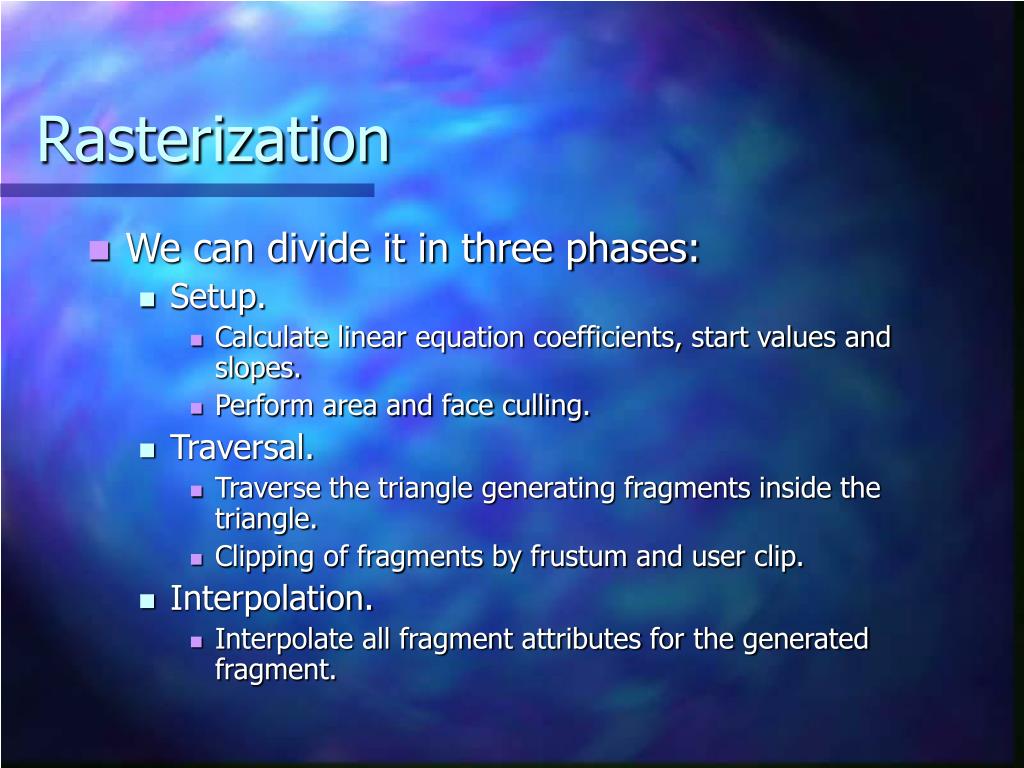 Rasterization

- We can divide it in three phases:
  - Setup.
    - Calculate linear equation coefficients, start values and slopes.
    - Perform area and face culling.
  - Traversal.
    - Traverse the triangle generating fragments inside the triangle.
    - Clipping of fragments by frustum and user clip.
  - Interpolation.
    - Interpolate all fragment attributes for the generated fragment.